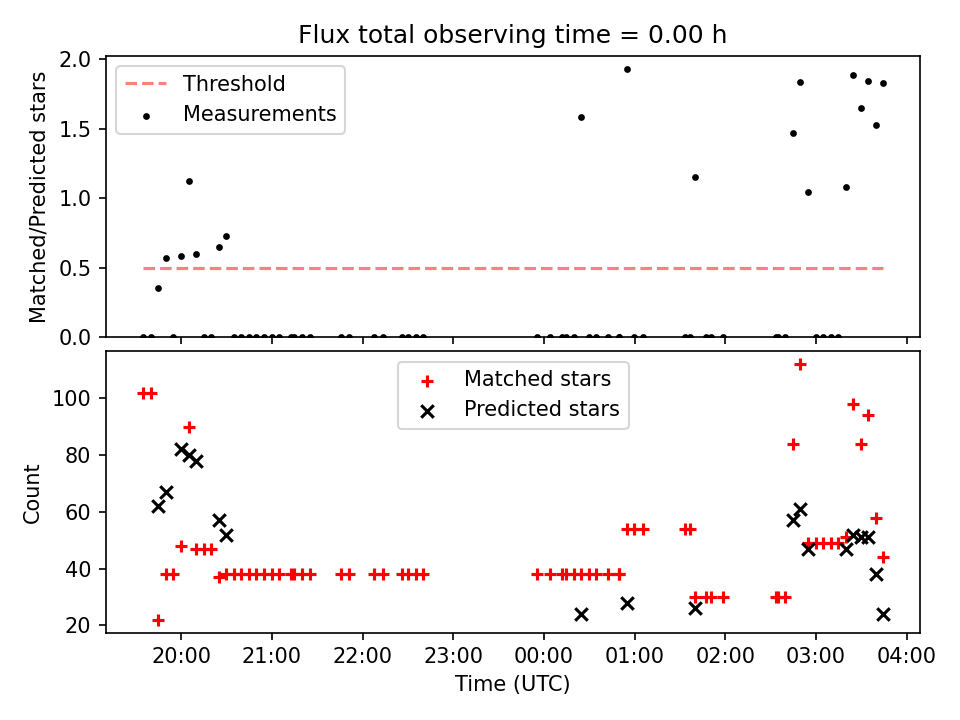 Flux total observing time = 0.00 h

Threshold
Measurements

Matched/Predicted stars

2.0
1.5
1.0
0.5
0.0

Matched stars
Predicted stars

Count

100
80
60
40
20

20:00
21:00
22:00
23:00
00:00
01:00
02:00
03:00
04:00

Time (UTC)